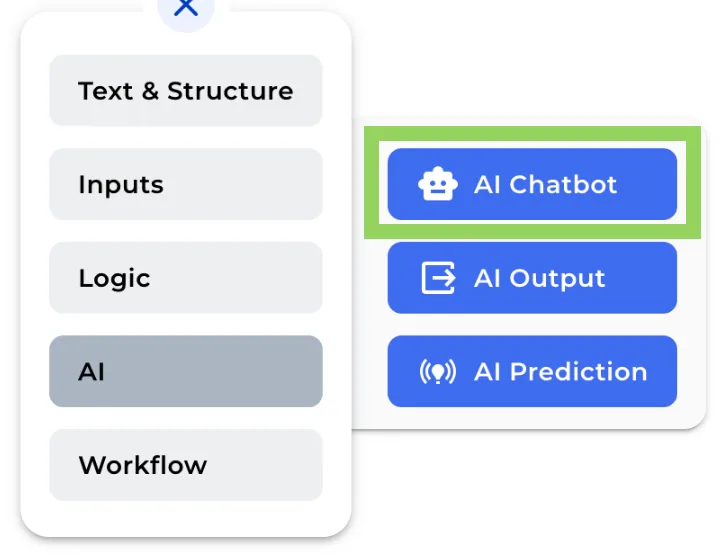 Text & Structure

Inputs

Logic

AI

Workflow

AI Chatbot

AI Output

AI Prediction